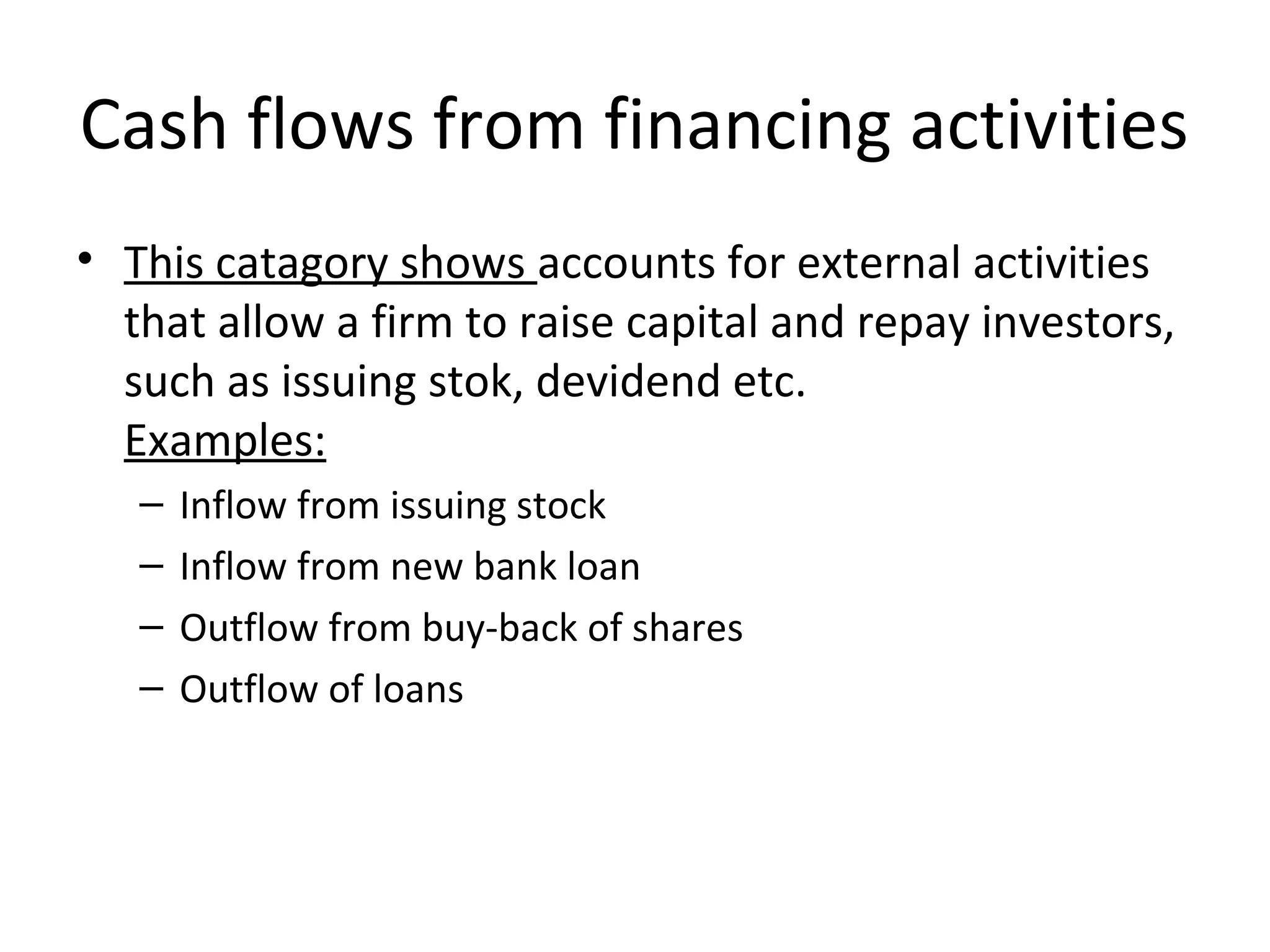 Cash flows from financing activities

• This catagory shows accounts for external activities that allow a firm to raise capital and repay investors, such as issuing stok, devidend etc.
Examples:
– Inflow from issuing stock
– Inflow from new bank loan
– Outflow from buy-back of shares
– Outflow of loans